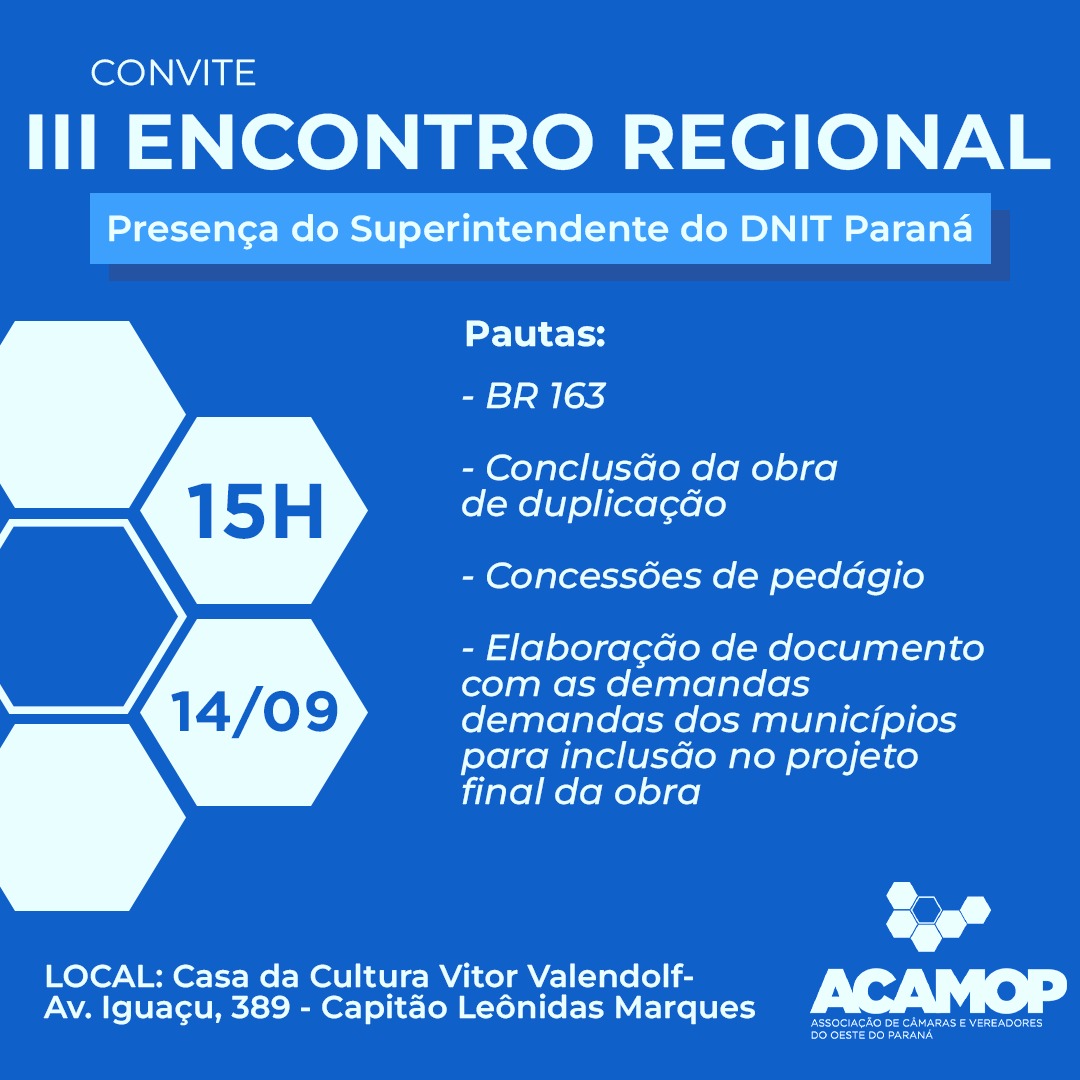 CONVITE
III ENCONTRO REGIONAL
Presença do Superintendente do DNIT Paraná

15H

14/09

Pautas:

- BR 163

- Conclusão da obra de duplicação

- Concessões de pedágio

- Elaboração de documento com as demandas demandas dos municípios para inclusão no projeto final da obra

LOCAL: Casa da Cultura Vitor Valendolf- Av. Iguaçu, 389 - Capitão Leônidas Marques

ACAMOP
ASSOCIAÇÃO DE CÂMARAS E VEREADORES DO OESTE DO PARANÁ